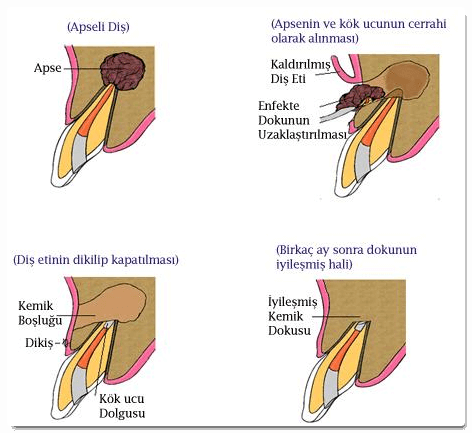 (Apseli Diş)

Apse

(Apsenin ve kök ucunun cerrahi olarak alınması)

Kaldırılmış Diş Eti

Enfekte Dokunun Uzaklaştırılması

(Diş etinin dikilip kapatılması)

Kemik Boşluğu

Dikiş

Kök ucu Dolgusu

(Birkaç ay sonra dokunun iyileşmiş hali)

İyileşmiş Kemik Dokusu